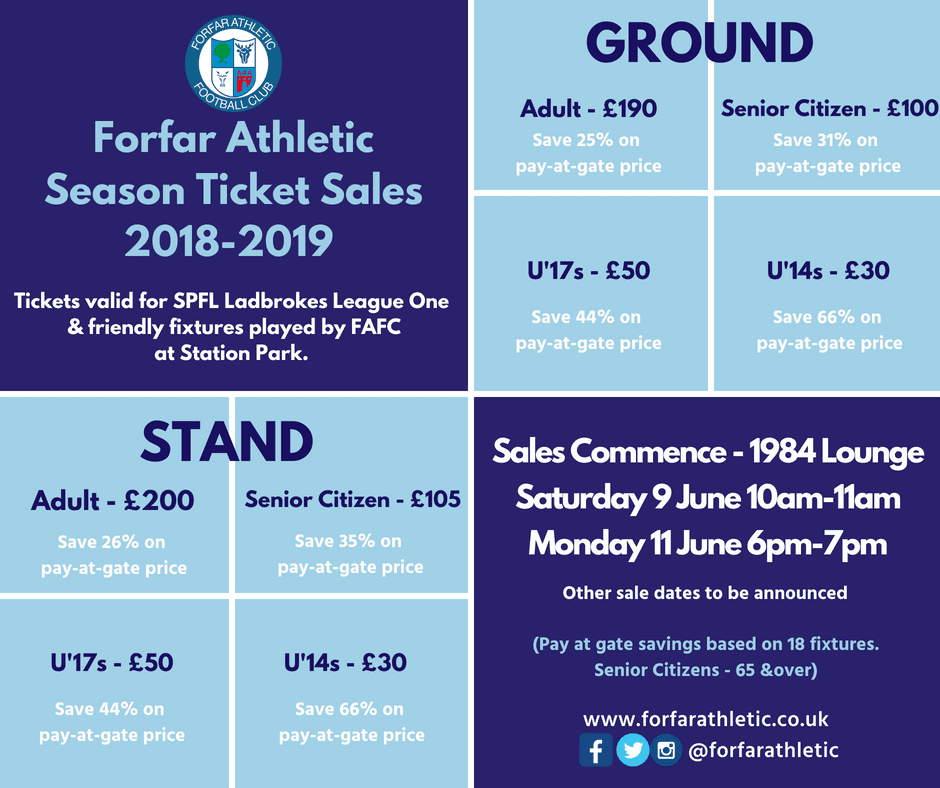 FORFAR ATHLETIC FOOTBALL CLUB

Forfar Athletic Season Ticket Sales 2018-2019

Tickets valid for SPFL Ladbrokes League One & friendly fixtures played by FAFC at Station Park.

GROUND

Adult - £190
Save 25% on pay-at-gate price

Senior Citizen - £100
Save 31% on pay-at-gate price

U'17s - £50
Save 44% on pay-at-gate price

U'14s - £30
Save 66% on pay-at-gate price

STAND

Adult - £200
Save 26% on pay-at-gate price

Senior Citizen - £105
Save 35% on pay-at-gate price

U'17s - £50
Save 44% on pay-at-gate price

U'14s - £30
Save 66% on pay-at-gate price

Sales Commence - 1984 Lounge
Saturday 9 June 10am-11am
Monday 11 June 6pm-7pm

Other sale dates to be announced

(Pay at gate savings based on 18 fixtures. Senior Citizens - 65 &over)

www.forfarathletic.co.uk
@forfarathletic